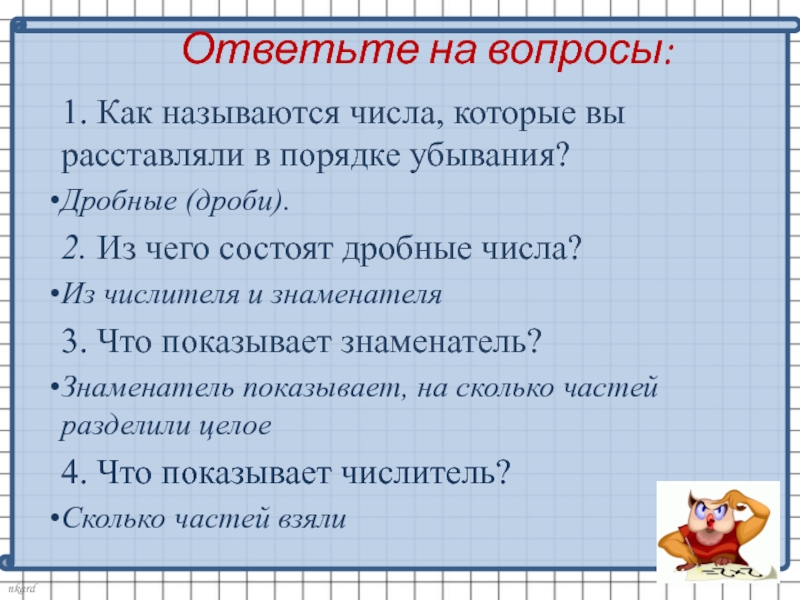 Ответьте на вопросы:

1. Как называются числа, которые вы расставляли в порядке убывания?

•Дробные (дроби).

2. Из чего состоят дробные числа?

•Из числителя и знаменателя

3. Что показывает знаменатель?

•Знаменатель показывает, на сколько частей разделили целое

4. Что показывает числитель?

•Сколько частей взяли

nkard